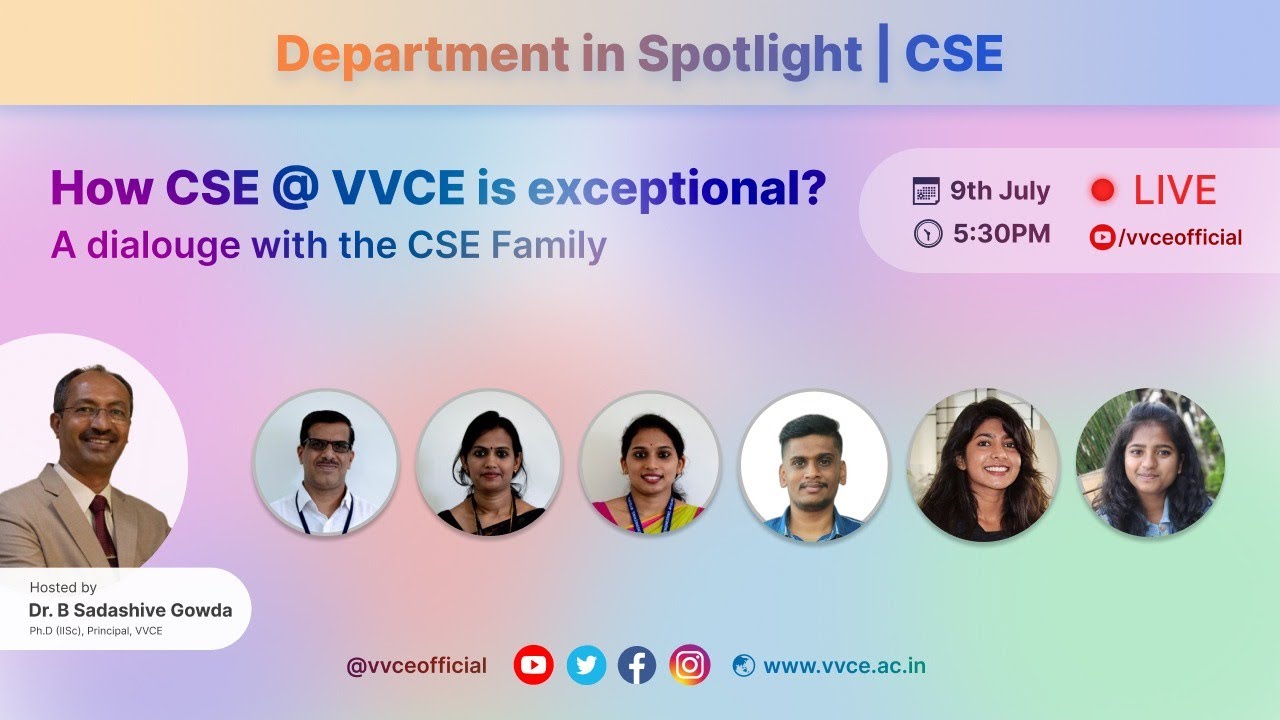 Department in Spotlight | CSE

How CSE @ VVCE is exceptional?
A dialouge with the CSE Family

9th July
5:30PM
LIVE
/vvceofficial

Hosted by
Dr. B Sadashive Gowda
Ph.D (IISc), Principal, VVCE

@vvceofficial
www.vvce.ac.in